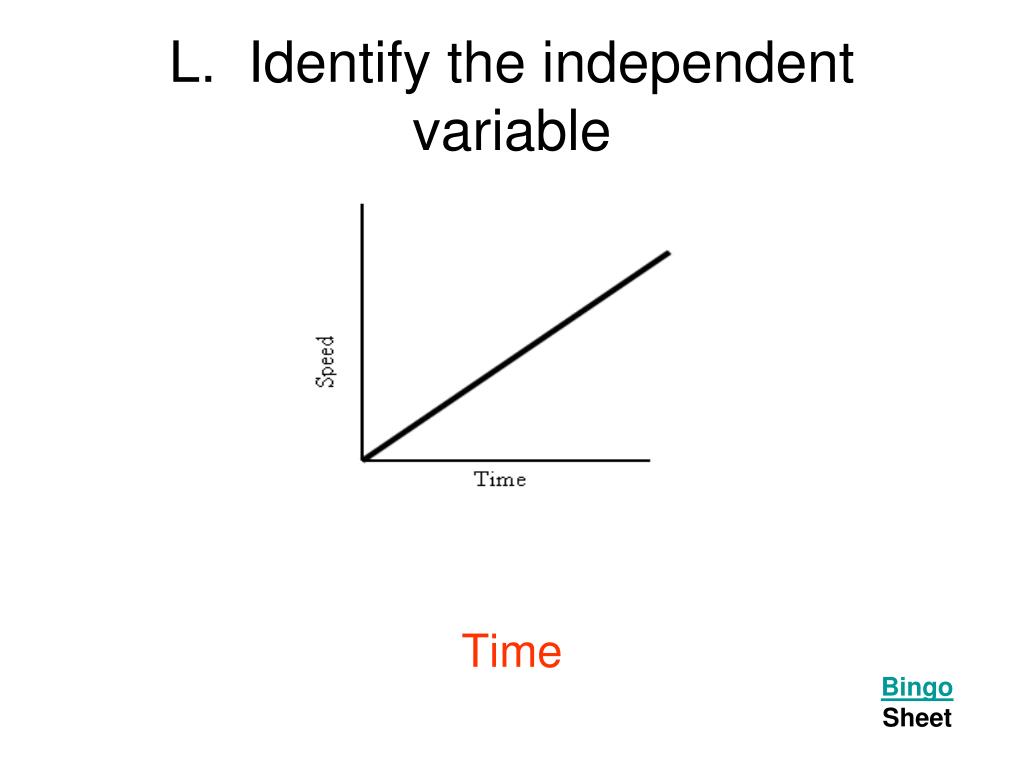 L. Identify the independent variable

Speed

Time

Time

Bingo
Sheet